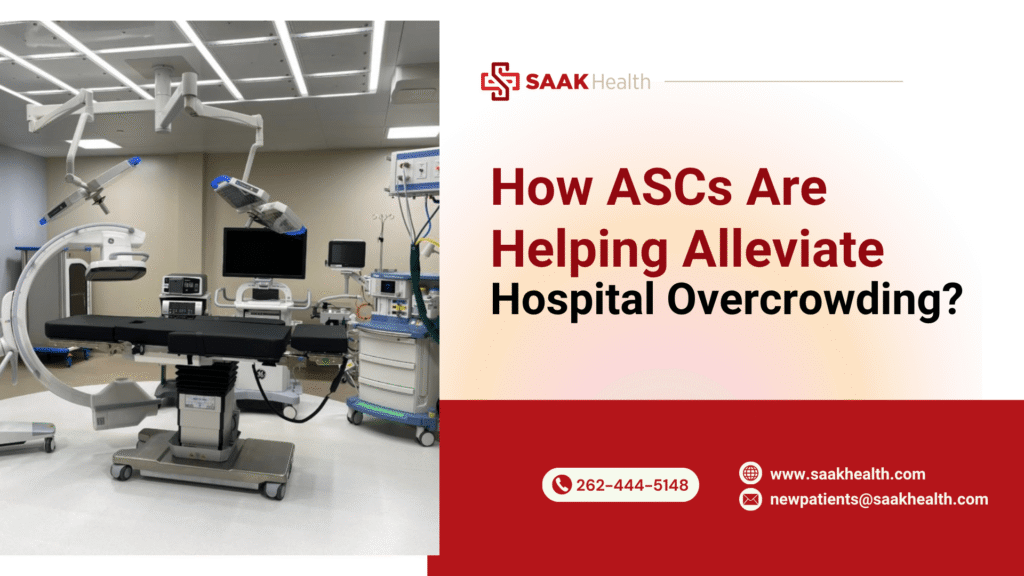 SAAK Health

How ASCs Are Helping Alleviate Hospital Overcrowding?

262-444-5148

www.saakhealth.com

newpatients@saakhealth.com